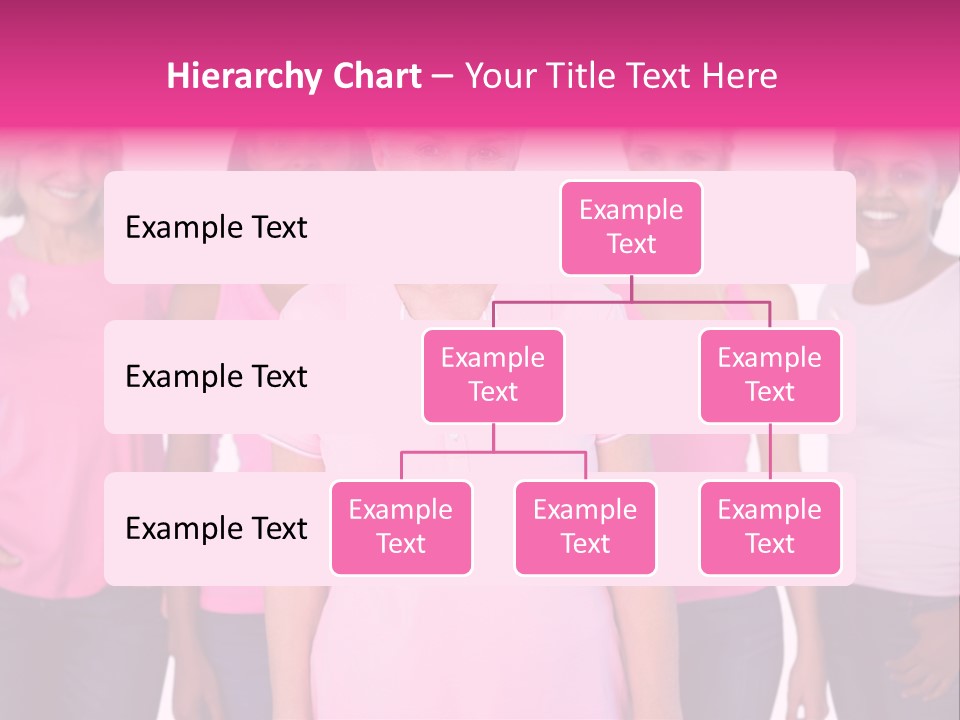 Hierarchy Chart – Your Title Text Here

Example Text

Example Text

Example Text

Example Text

Example Text

Example Text

Example Text

Example Text

Example Text